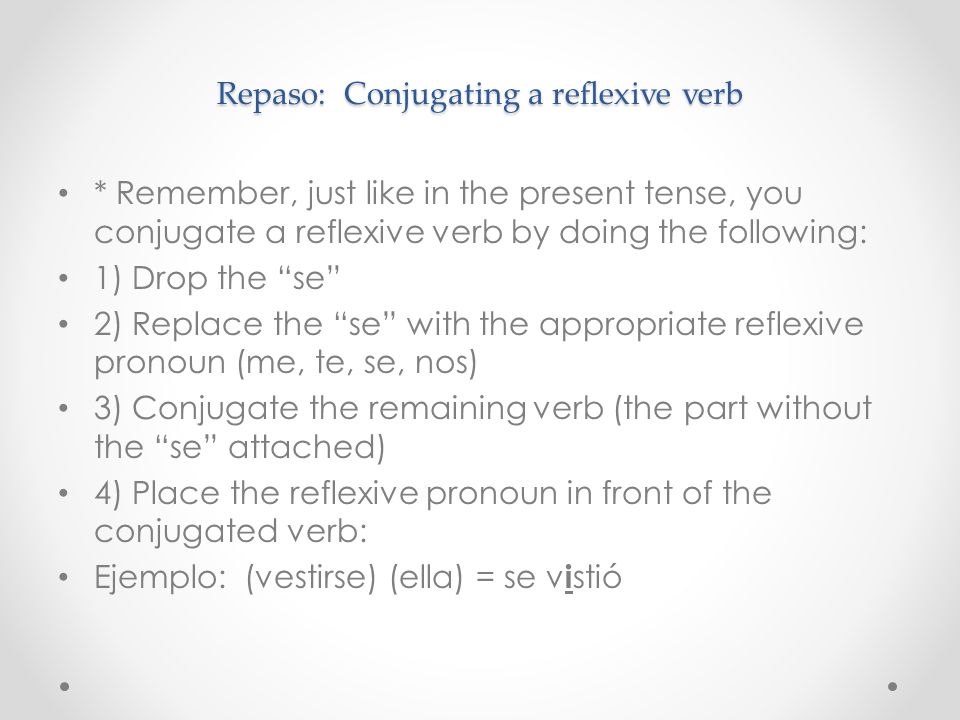 Repaso: Conjugating a reflexive verb

• * Remember, just like in the present tense, you conjugate a reflexive verb by doing the following:
• 1) Drop the “se”
• 2) Replace the “se” with the appropriate reflexive pronoun (me, te, se, nos)
• 3) Conjugate the remaining verb (the part without the “se” attached)
• 4) Place the reflexive pronoun in front of the conjugated verb:
• Ejemplo: (vestirse) (ella) = se vistió